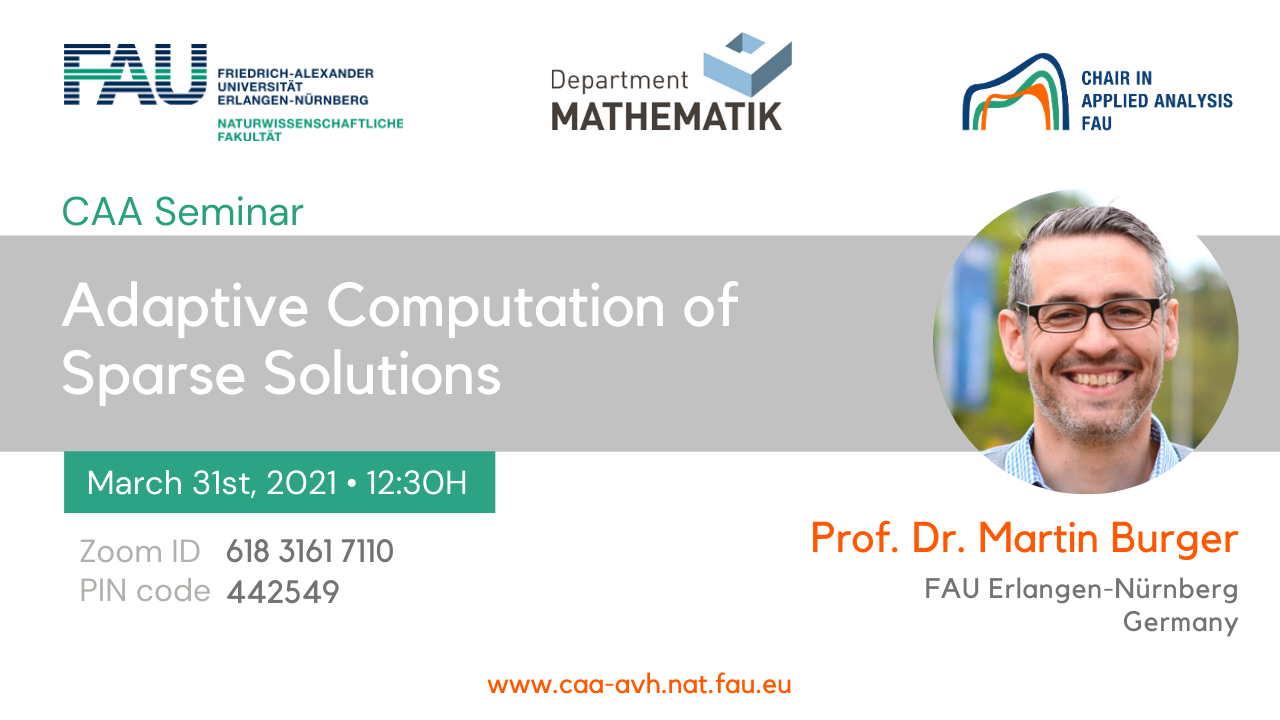 FAU FRIEDRICH-ALEXANDER UNIVERSITÄT ERLANGEN-NÜRNBERG
NATURWISSENSCHAFTLICHE FAKULTÄT

Department MATHEMATIK

CHAIR IN APPLIED ANALYSIS FAU

CAA Seminar

Adaptive Computation of Sparse Solutions

March 31st, 2021 • 12:30H

Zoom ID 618 3161 7110
PIN code 442549

Prof. Dr. Martin Burger
FAU Erlangen-Nürnberg
Germany

www.caa-avh.nat.fau.eu